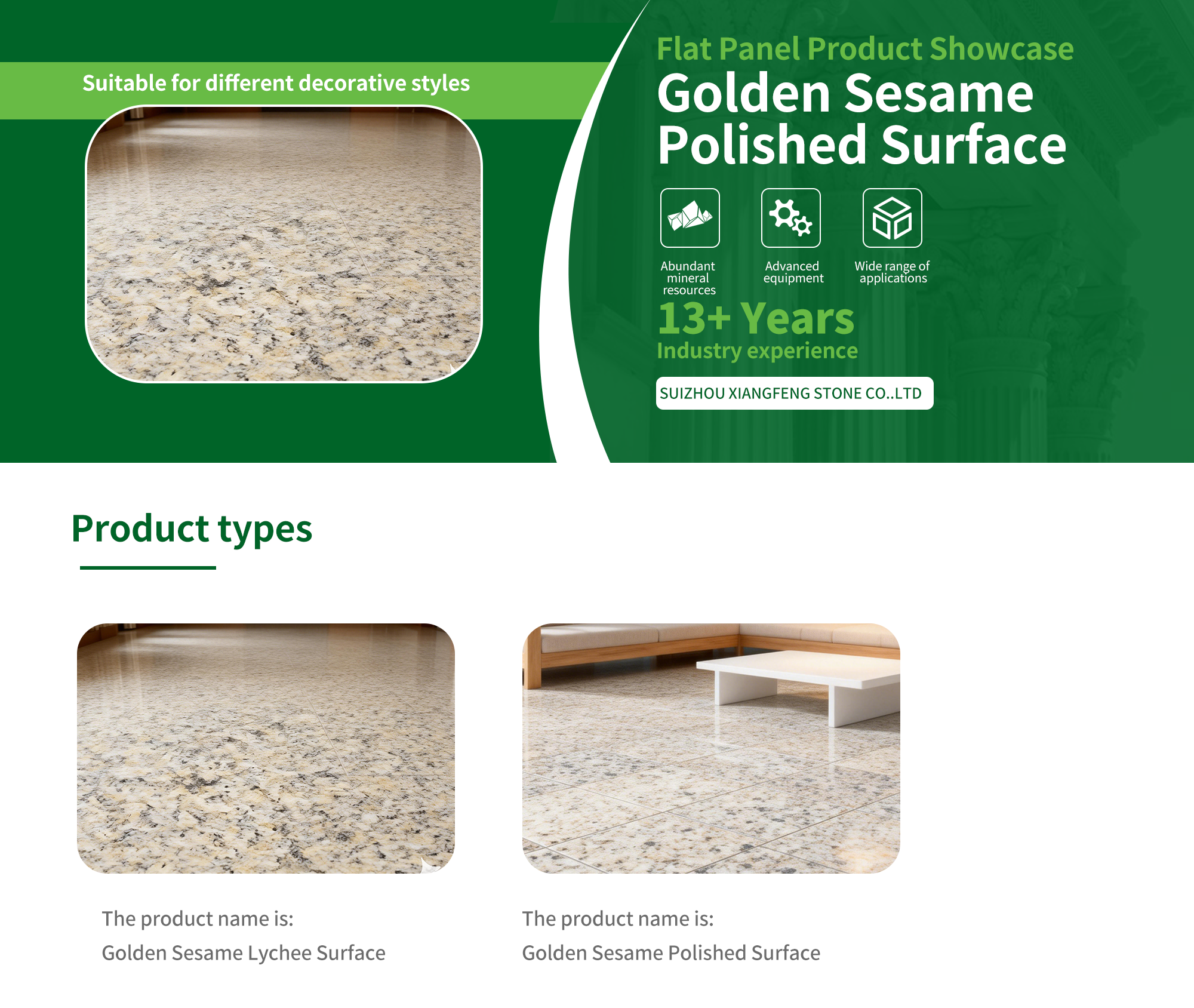 Suitable for different decorative styles

Flat Panel Product Showcase

Golden Sesame Polished Surface

Abundant mineral resources

Advanced equipment

Wide range of applications

13+ Years

Industry experience

SUIZHOU XIANGFENG STONE CO..LTD

Product types

The product name is:
Golden Sesame Lychee Surface

The product name is:
Golden Sesame Polished Surface